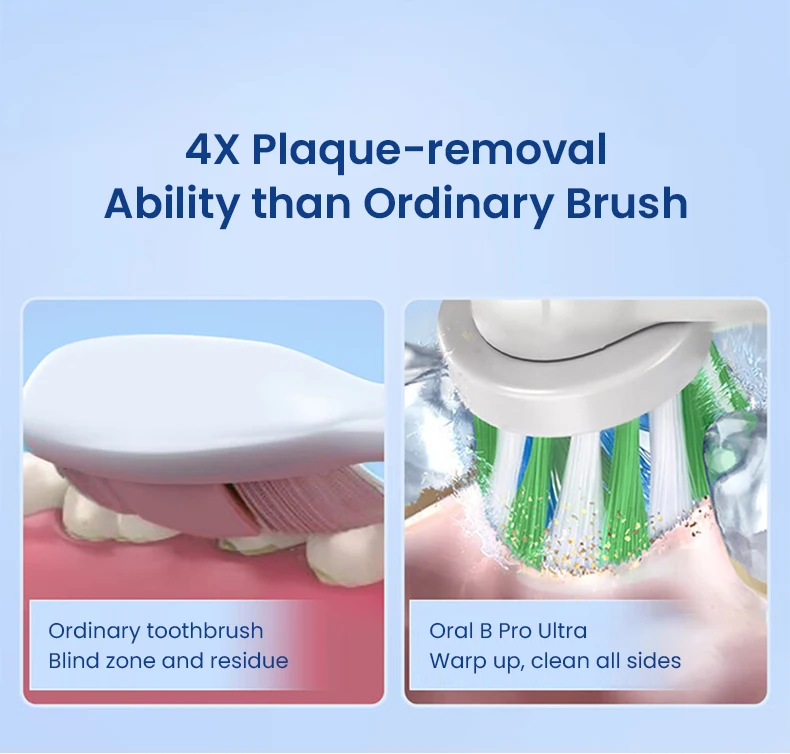 4X Plaque-removal Ability than Ordinary Brush

Ordinary toothbrush
Blind zone and residue

Oral B Pro Ultra
Warp up, clean all sides